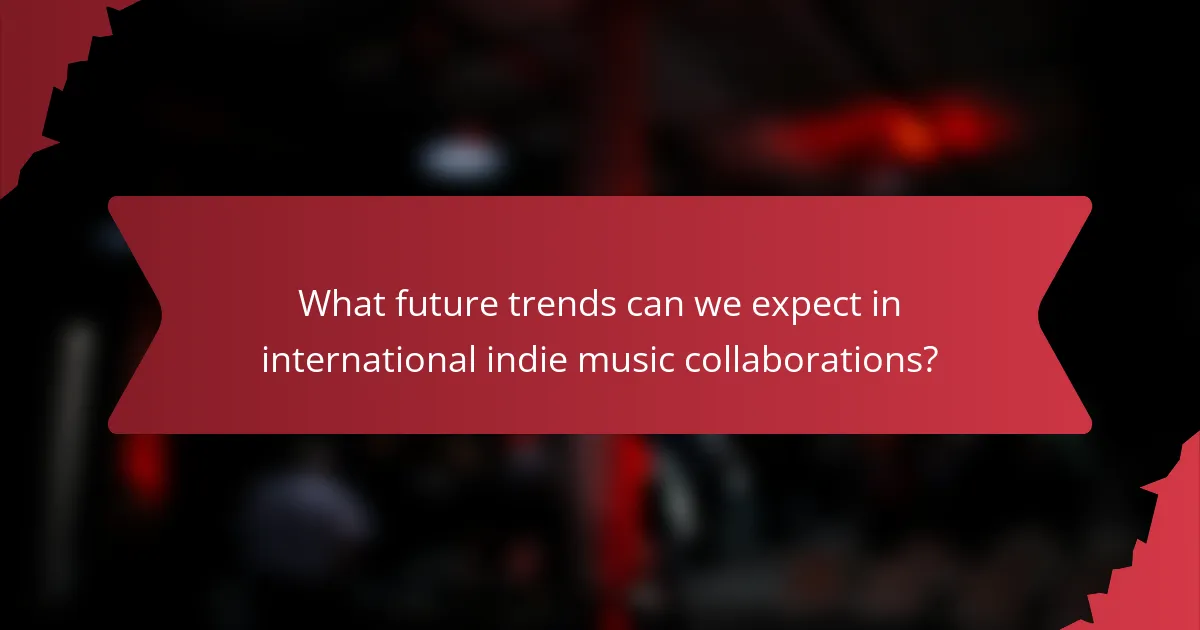 What future trends can we expect in international indie music collaborations?